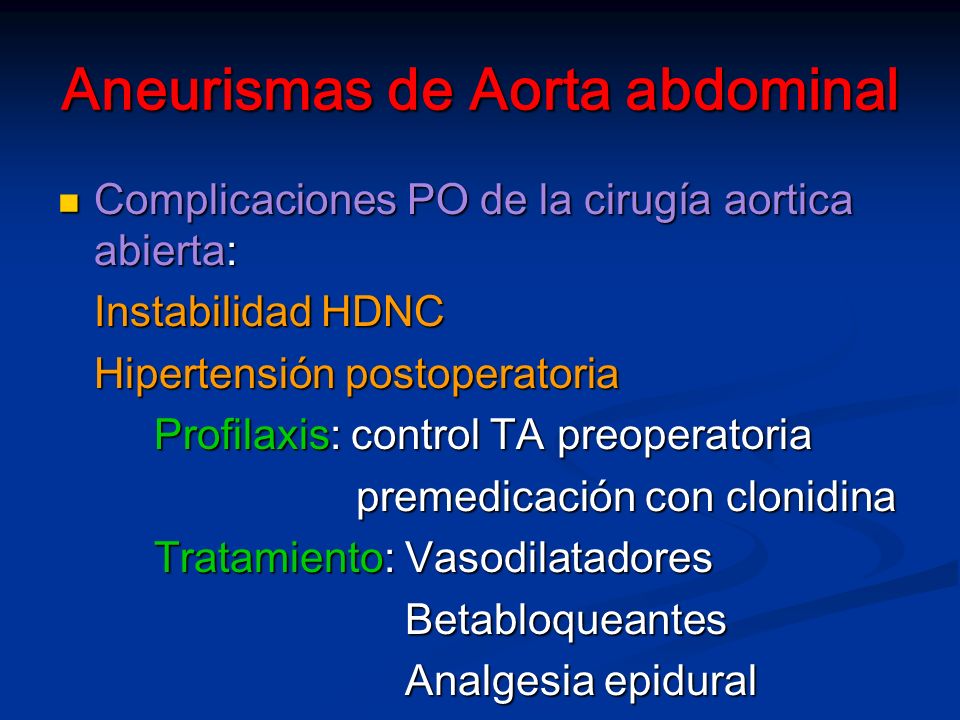 Aneurismas de Aorta abdominal

Complicaciones PO de la cirugía aortica abierta:

Instabilidad HDNC

Hipertensión postoperatoria

Profilaxis: control TA preoperatoria

premedicación con clonidina

Tratamiento: Vasodilatadores

Betabloqueantes

Analgesia epidural